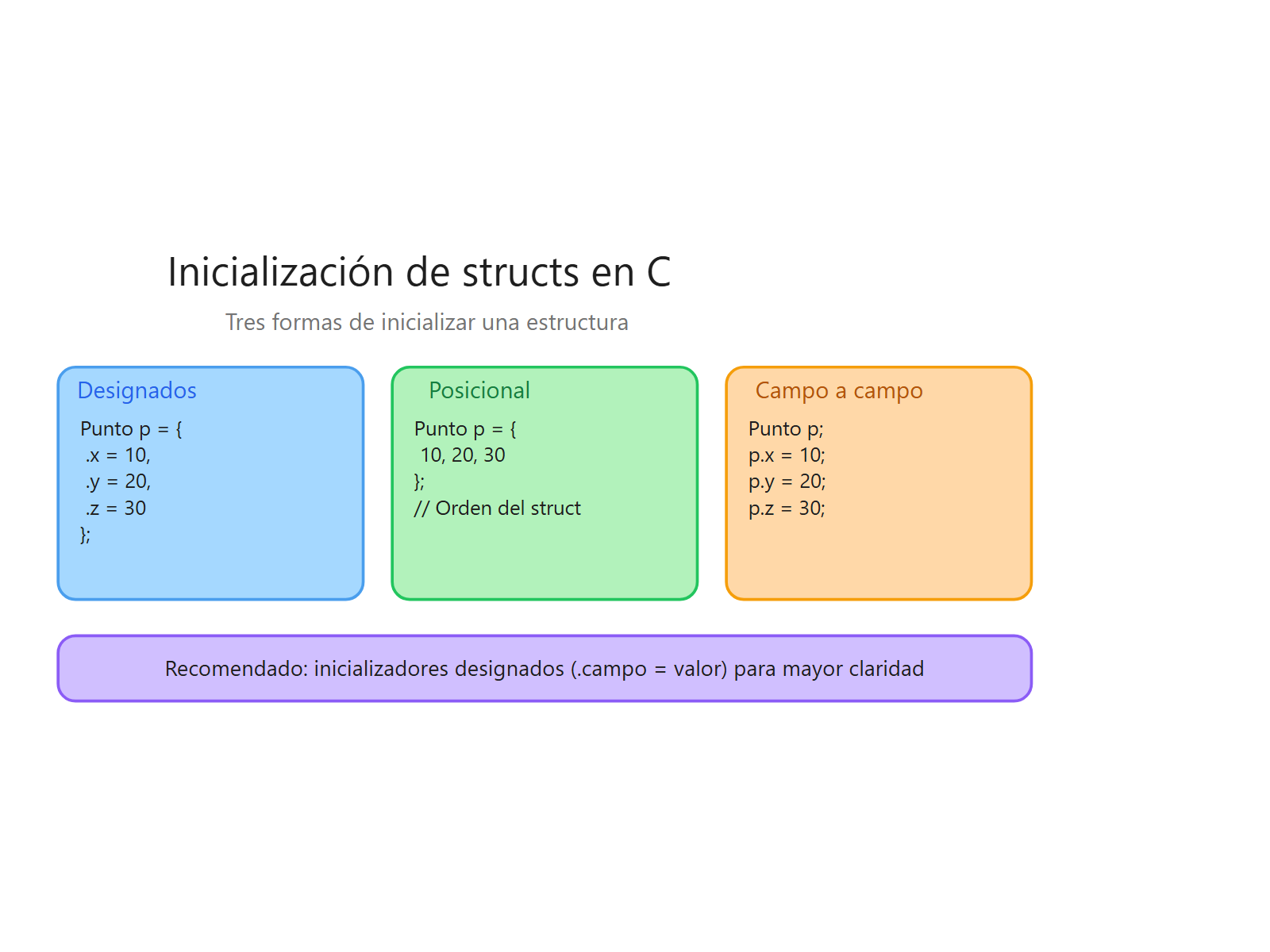 Inicialización de structs en C

Tres formas de inicializar una estructura

Designados

Punto p = {
.x = 10,
.y = 20,
.z = 30
};

Posicional

Punto p = {
10, 20, 30
};
// Orden del struct

Campo a campo

Punto p;
p.x = 10;
p.y = 20;
p.z = 30;

Recomendado: inicializadores designados (.campo = valor) para mayor claridad